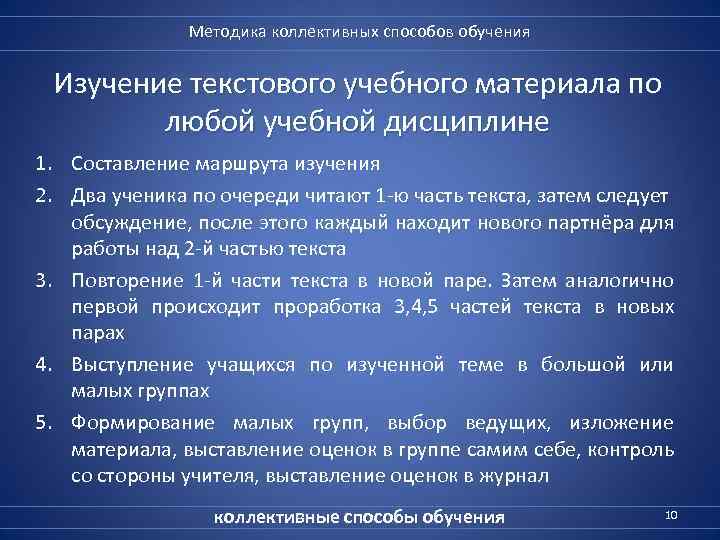 Методика коллективных способов обучения

Изучение текстового учебного материала по любой учебной дисциплине

1. Составление маршрута изучения
2. Два ученика по очереди читают 1-ю часть текста, затем следует обсуждение, после этого каждый находит нового партнёра для работы над 2-й частью текста
3. Повторение 1-й части текста в новой паре. Затем аналогично первой происходит проработка 3,4,5 частей текста в новых парах
4. Выступление учащихся по изученной теме в большой или малых группах
5. Формирование малых групп, выбор ведущих, изложение материала, выставление оценок в группе самим себе, контроль со стороны учителя, выставление оценок в журнал

коллективные способы обучения

10